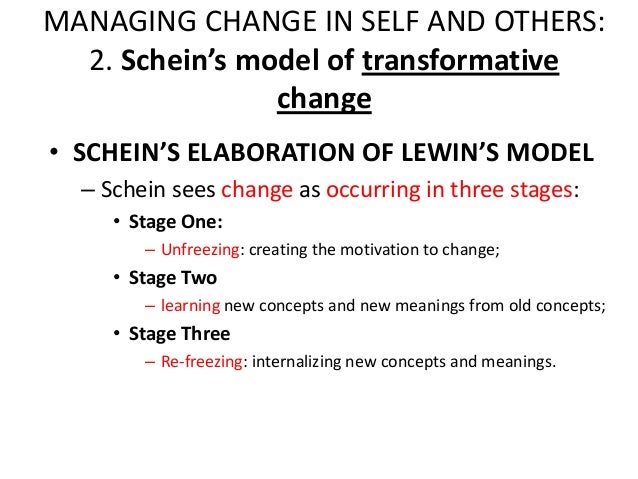 MANAGING CHANGE IN SELF AND OTHERS: 2. Schein's model of transformative change

• SCHEIN'S ELABORATION OF LEWIN'S MODEL
– Schein sees change as occurring in three stages:
• Stage One:
– Unfreezing: creating the motivation to change;
• Stage Two
– learning new concepts and new meanings from old concepts;
• Stage Three
– Re-freezing: internalizing new concepts and meanings.